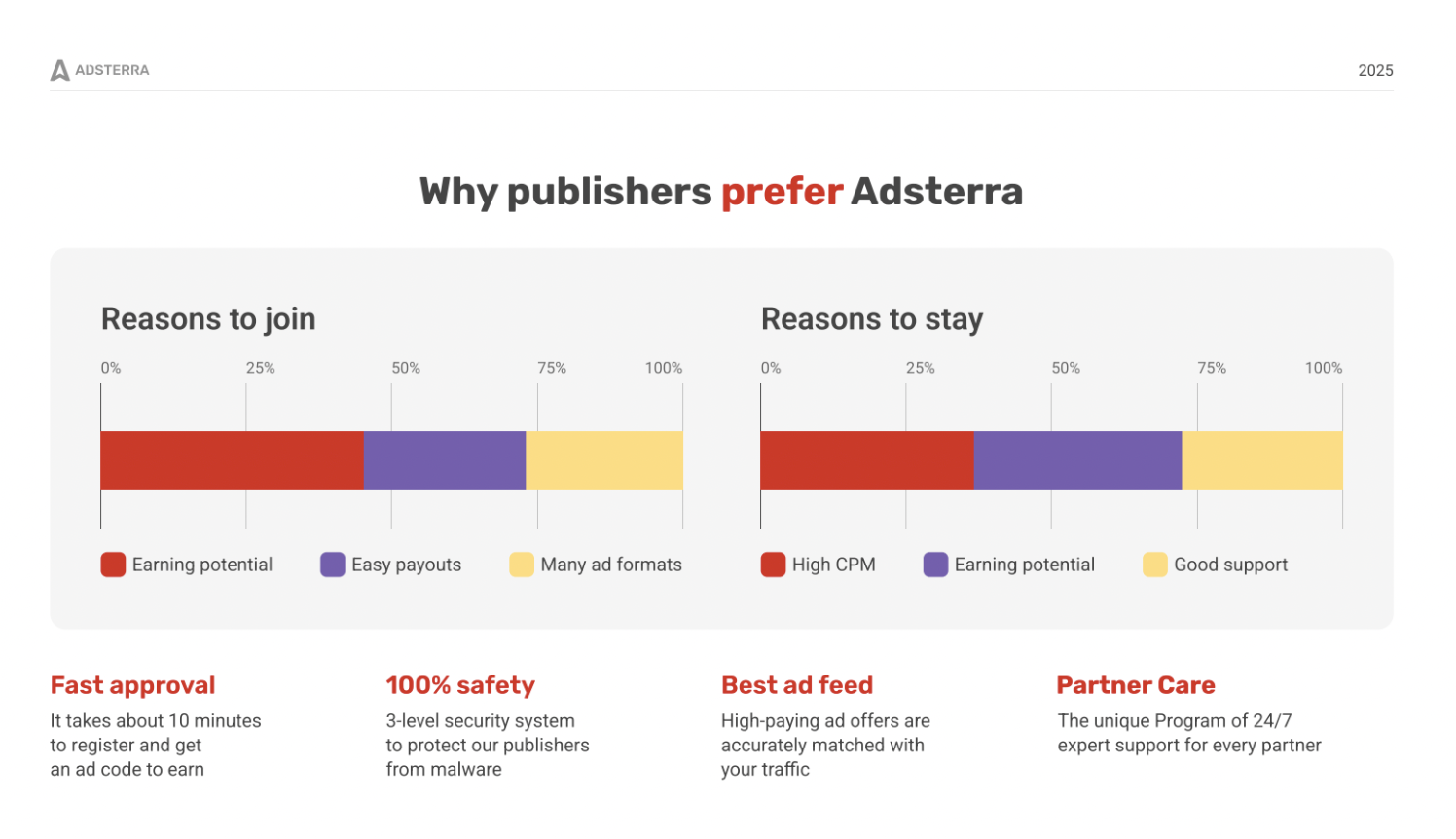 ADSTERRA

2025

Why publishers prefer Adsterra

Reasons to join

0% 25% 50% 75% 100%

Earning potential Easy payouts Many ad formats

Reasons to stay

0% 25% 50% 75% 100%

High CPM Earning potential Good support

Fast approval

It takes about 10 minutes to register and get an ad code to earn

100% safety

3-level security system to protect our publishers from malware

Best ad feed

High-paying ad offers are accurately matched with your traffic

Partner Care

The unique Program of 24/7 expert support for every partner